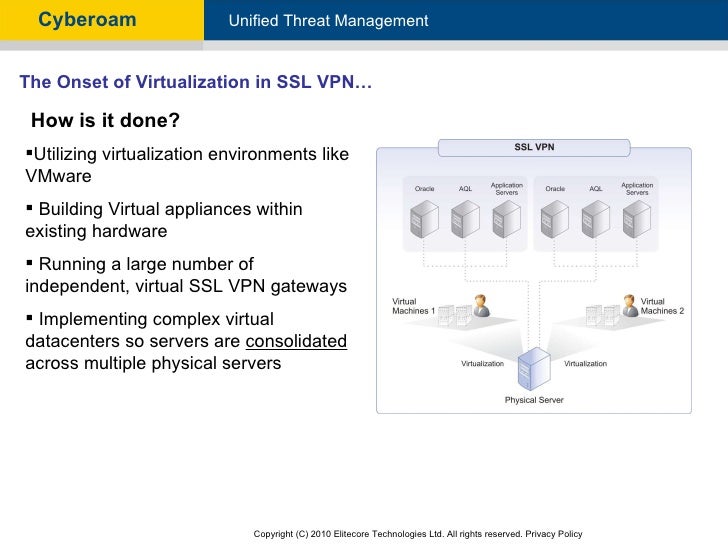 Cyberoam

Unified Threat Management

The Onset of Virtualization in SSL VPN…

How is it done?

▪Utilizing virtualization environments like VMware

▪ Building Virtual appliances within existing hardware

▪ Running a large number of independent, virtual SSL VPN gateways

▪ Implementing complex virtual datacenters so servers are consolidated across multiple physical servers

SSL VPN

Oracle

AQL

Application Servers

Oracle

AQL

Application Servers

Virtual Machines 1

Virtual Machines 2

Virtualization

Virtualization

Physical Server

Copyright (C) 2010 Elitecore Technologies Ltd. All rights reserved. Privacy Policy